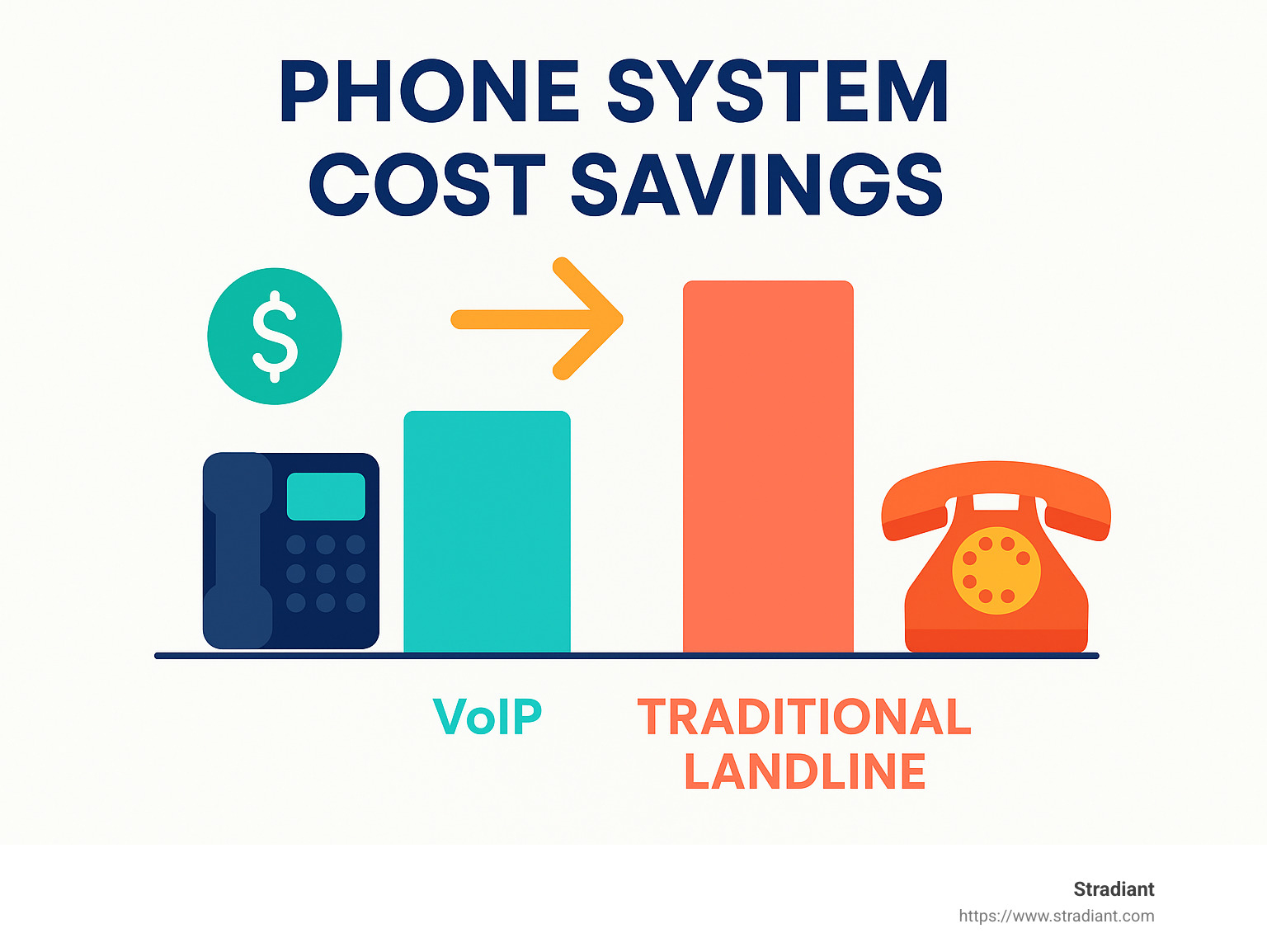 PHONE SYSTEM COST SAVINGS

$

VoIP

TRADITIONAL LANDLINE

Stradiant
https://www.stradiant.com